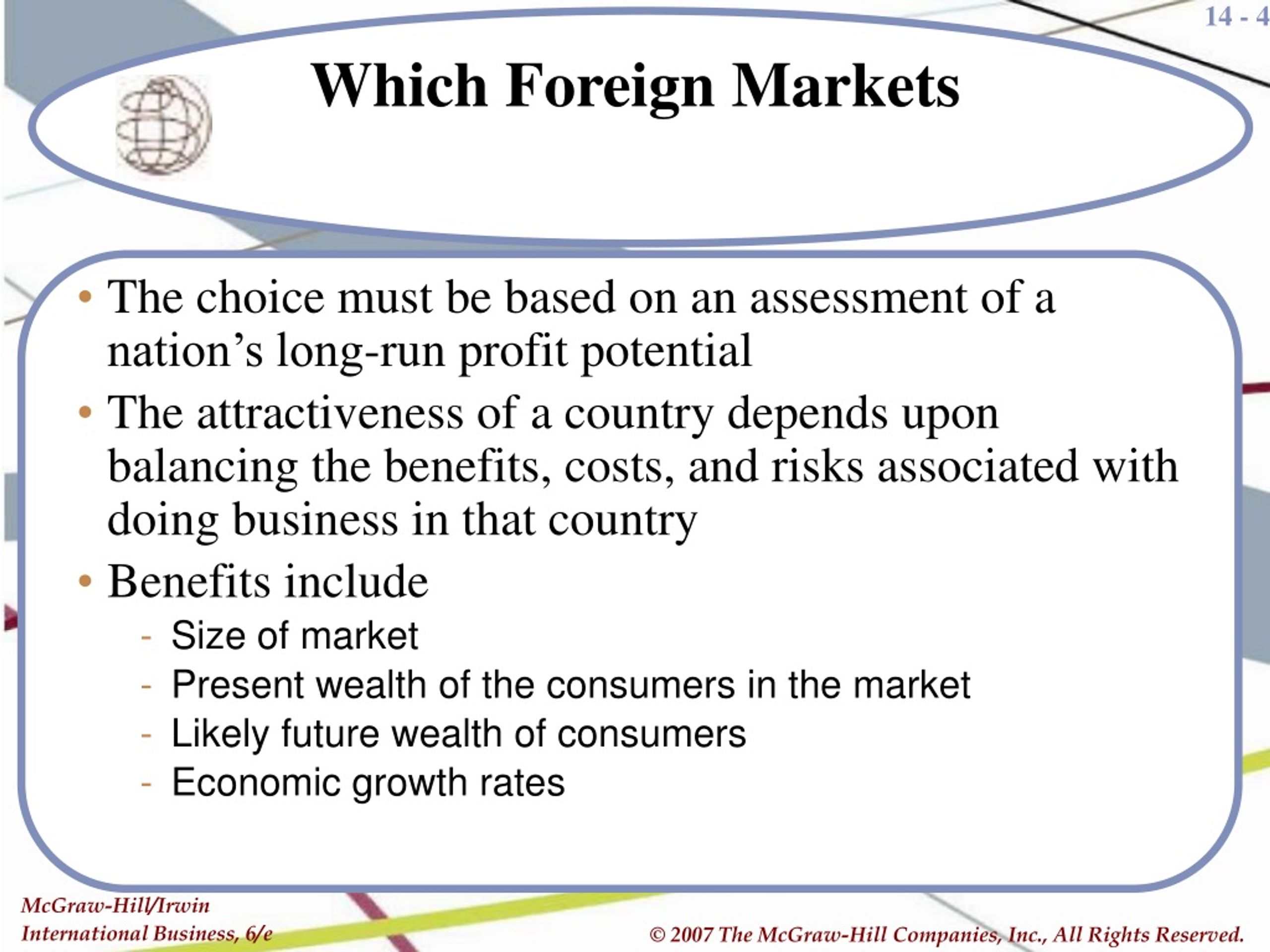 14 - 4

Which Foreign Markets

• The choice must be based on an assessment of a nation’s long-run profit potential
• The attractiveness of a country depends upon balancing the benefits, costs, and risks associated with doing business in that country
• Benefits include
- Size of market
- Present wealth of the consumers in the market
- Likely future wealth of consumers
- Economic growth rates

McGraw-Hill/Irwin
International Business, 6/e

© 2007 The McGraw-Hill Companies, Inc., All Rights Reserved.